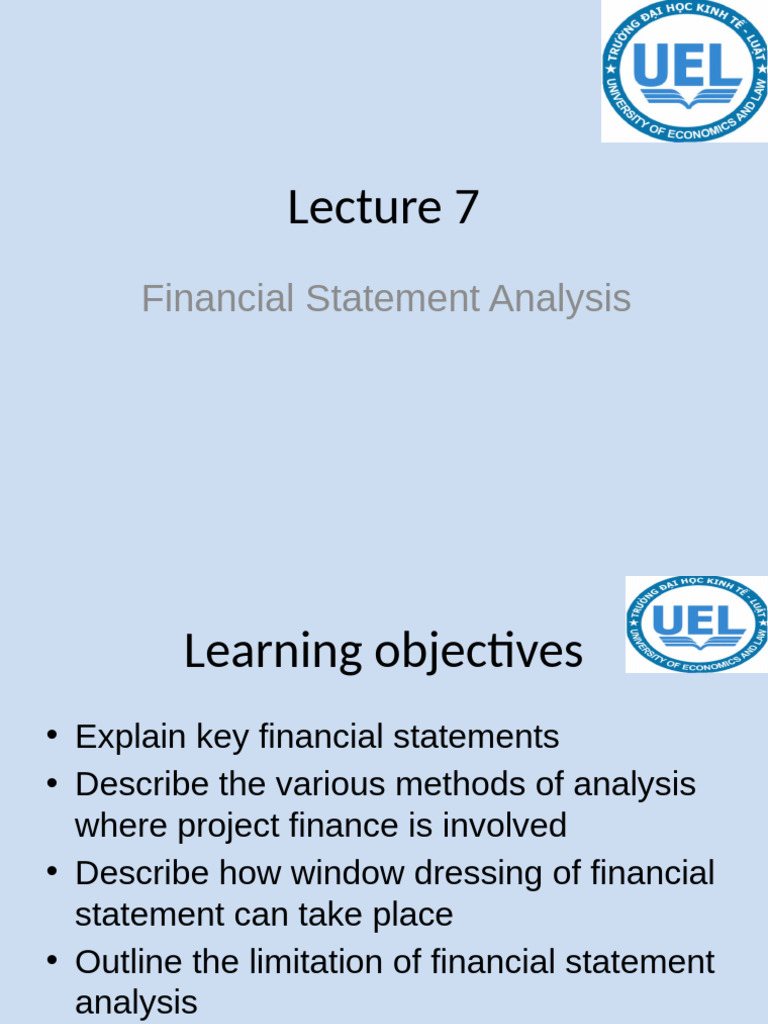 TRƯỜNG ĐẠI HỌC KINH TẾ - LUẬT
UEL
UNIVERSITY OF ECONOMICS AND LAW

Lecture 7

Financial Statement Analysis

TRƯỜNG ĐẠI HỌC KINH TẾ - LUẬT
UEL
UNIVERSITY OF ECONOMICS AND LAW

Learning objectives

• Explain key financial statements
• Describe the various methods of analysis where project finance is involved
• Describe how window dressing of financial statement can take place
• Outline the limitation of financial statement analysis